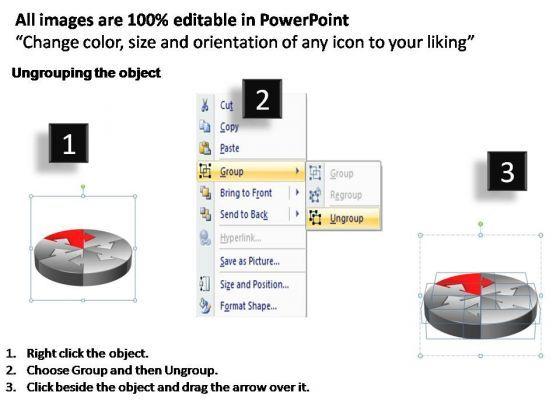 All images are 100% editable in PowerPoint
“Change color, size and orientation of any icon to your liking”

Ungrouping the object

1

2

Cut
Copy
Paste
Group
Bring to Front
Send to Back
Hyperlink...
Save as Picture...
Size and Position...
Format Shape...

Group
Regroup
Ungroup

3

1. Right click the object.
2. Choose Group and then Ungroup.
3. Click beside the object and drag the arrow over it.